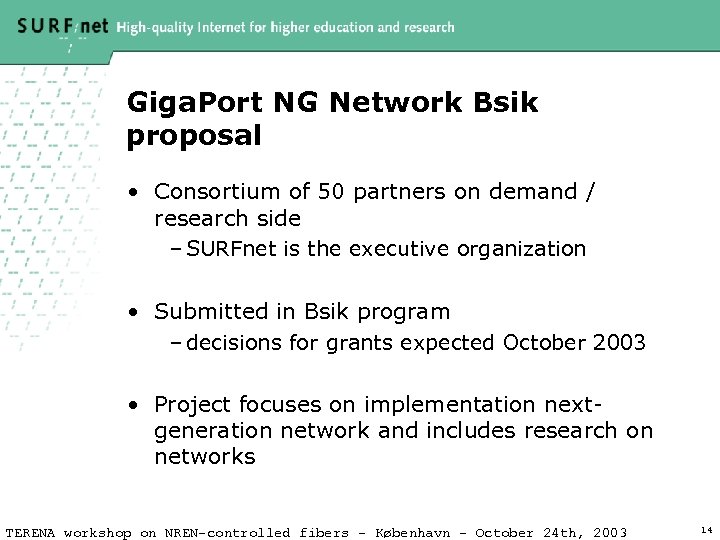 SURFnet High-quality Internet for higher education and research

GigaPort NG Network Bsik proposal

• Consortium of 50 partners on demand / research side
– SURFnet is the executive organization

• Submitted in Bsik program
– decisions for grants expected October 2003

• Project focuses on implementation next-generation network and includes research on networks

TERENA workshop on NREN-controlled fibers - København - October 24th, 2003

14